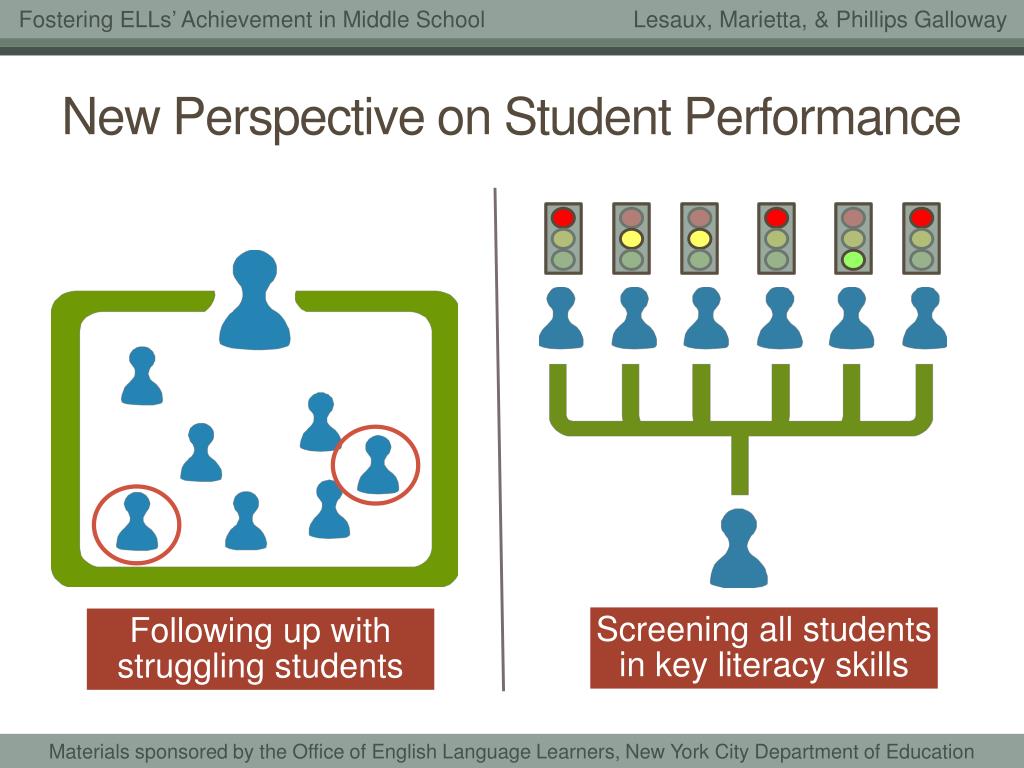 Fostering ELLs' Achievement in Middle School

Lesaux, Marietta, & Phillips Galloway

New Perspective on Student Performance

Following up with struggling students

Screening all students in key literacy skills

Materials sponsored by the Office of English Language Learners, New York City Department of Education